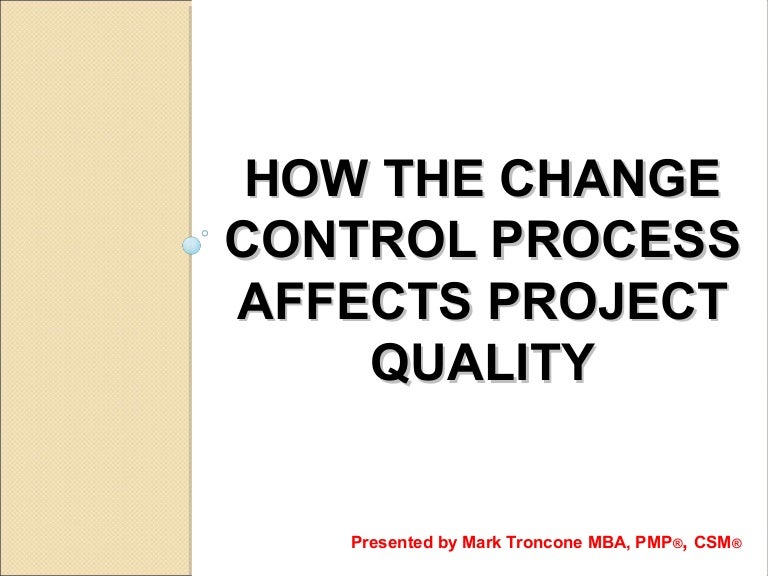 HOW THE CHANGE CONTROL PROCESS AFFECTS PROJECT QUALITY

Presented by Mark Troncone MBA, PMP®, CSM®